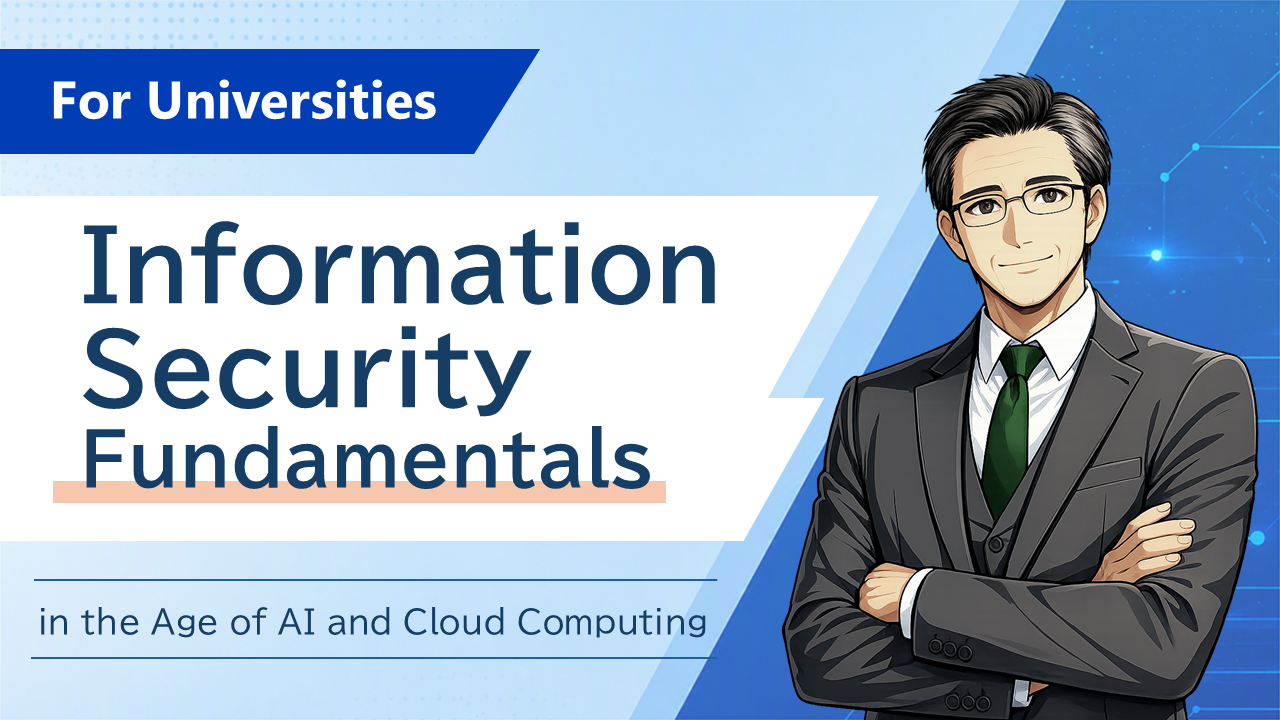 For Universities

Information Security Fundamentals

in the Age of AI and Cloud Computing